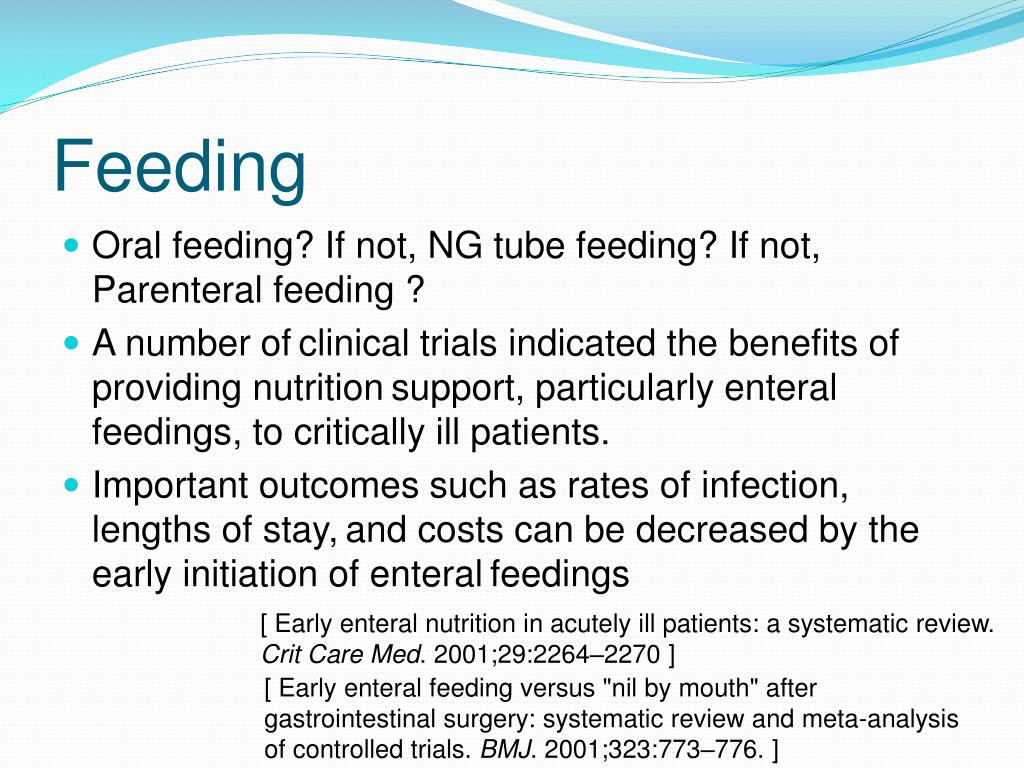 Feeding

Oral feeding? If not, NG tube feeding? If not, Parenteral feeding ?

A number of clinical trials indicated the benefits of providing nutrition support, particularly enteral feedings, to critically ill patients.

Important outcomes such as rates of infection, lengths of stay, and costs can be decreased by the early initiation of enteral feedings

[ Early enteral nutrition in acutely ill patients: a systematic review. Crit Care Med. 2001;29:2264–2270 ]

[ Early enteral feeding versus "nil by mouth" after gastrointestinal surgery: systematic review and meta-analysis of controlled trials. BMJ. 2001;323:773–776. ]